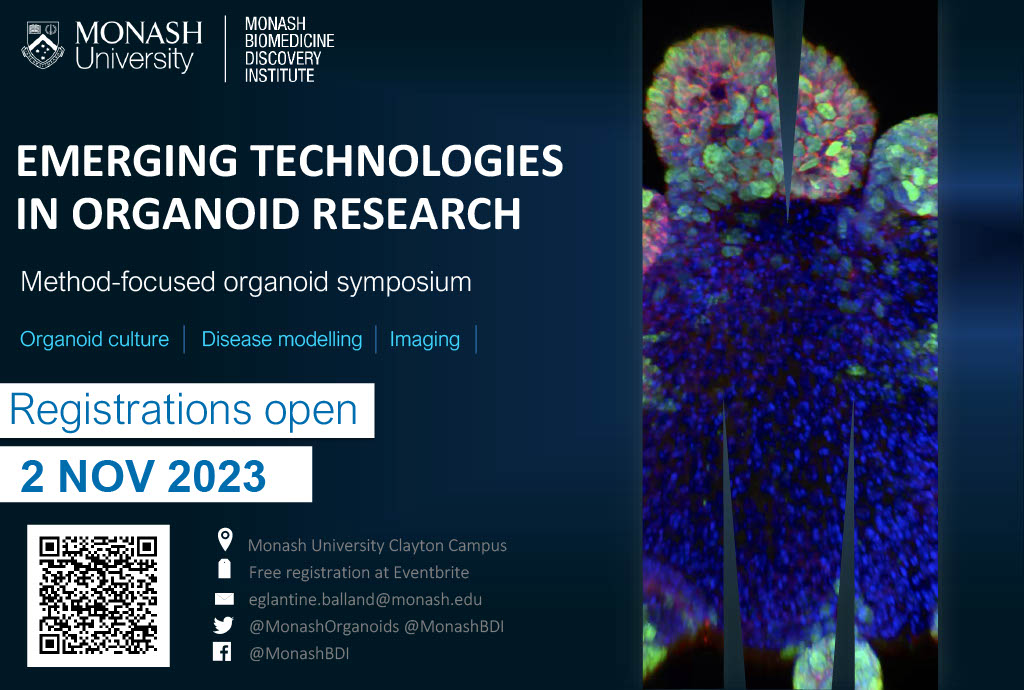 MONASH University

MONASH BIOMEDICINE DISCOVERY INSTITUTE

EMERGING TECHNOLOGIES IN ORGANOID RESEARCH

Method-focused organoid symposium

Organoid culture | Disease modelling | Imaging |

Registrations open

2 NOV 2023

Monash University Clayton Campus
Free registration at Eventbrite
eglantine.balland@monash.edu
@MonashOrganoids @MonashBDI
@MonashBDI